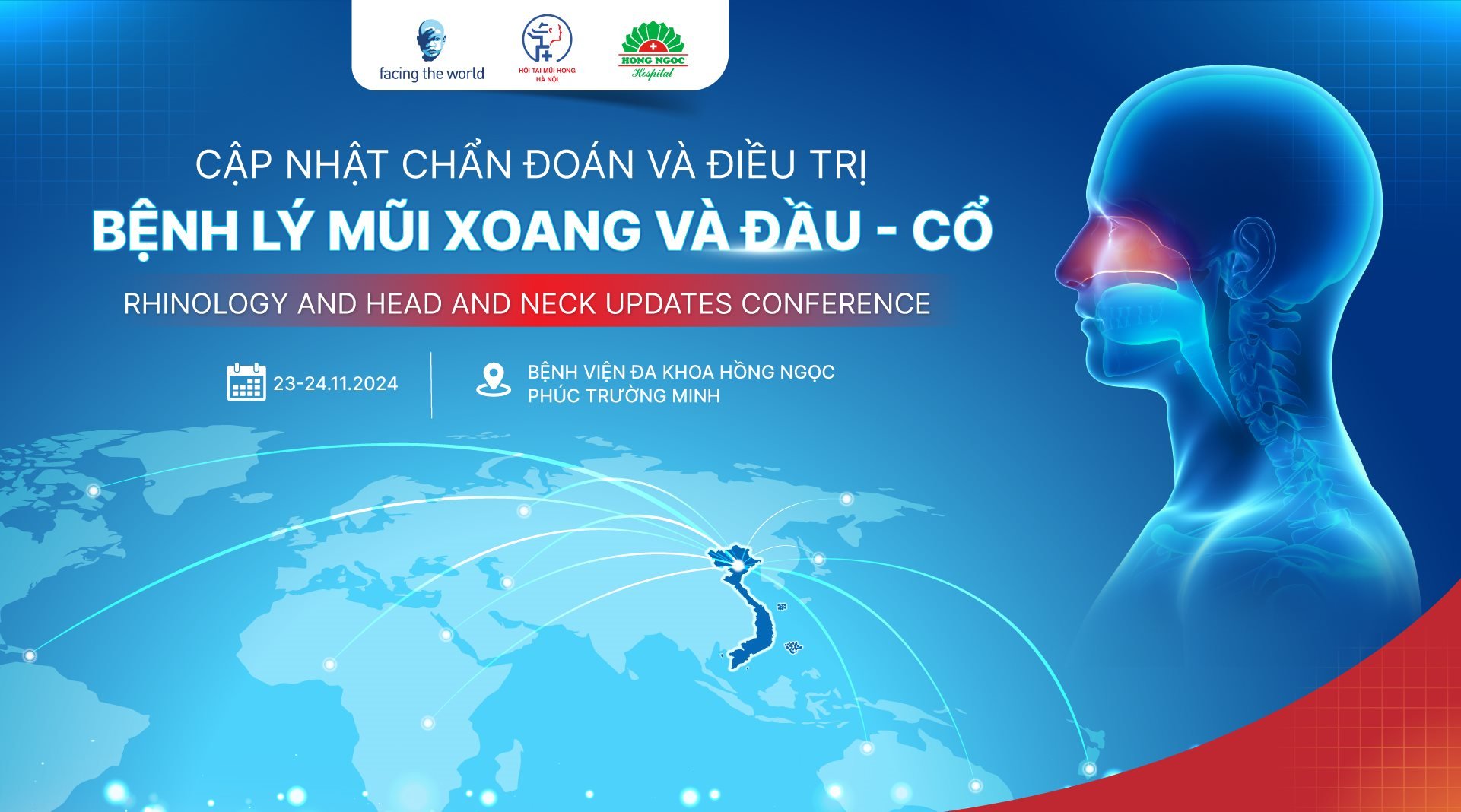 facing the world

HỘI TAI MŨI HỌNG HÀ NỘI

HONG NGOC Hospital

CẬP NHẬT CHẨN ĐOÁN VÀ ĐIỀU TRỊ

BỆNH LÝ MŨI XOANG VÀ ĐẦU - CỔ

RHINOLOGY AND HEAD AND NECK UPDATES CONFERENCE

23-24.11.2024

BỆNH VIỆN ĐA KHOA HỒNG NGỌC PHÚC TRƯỜNG MINH